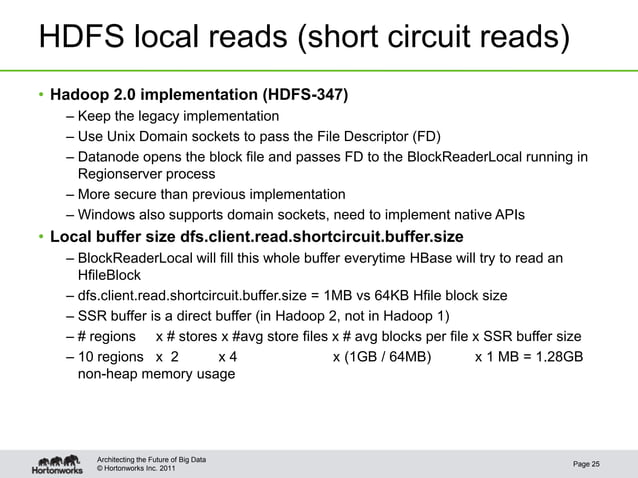 HDFS local reads (short circuit reads)

• Hadoop 2.0 implementation (HDFS-347)
– Keep the legacy implementation
– Use Unix Domain sockets to pass the File Descriptor (FD)
– Datanode opens the block file and passes FD to the BlockReaderLocal running in Regionserver process
– More secure than previous implementation
– Windows also supports domain sockets, need to implement native APIs

• Local buffer size dfs.client.read.shortcircuit.buffer.size
– BlockReaderLocal will fill this whole buffer everytime HBase will try to read an HfileBlock
– dfs.client.read.shortcircuit.buffer.size = 1MB vs 64KB Hfile block size
– SSR buffer is a direct buffer (in Hadoop 2, not in Hadoop 1)
– # regions x # stores x #avg store files x # avg blocks per file x SSR buffer size
– 10 regions x 2 x 4 x (1GB / 64MB) x 1 MB = 1.28GB non-heap memory usage

Hortonworks
Architecting the Future of Big Data
© Hortonworks Inc. 2011
Page 25